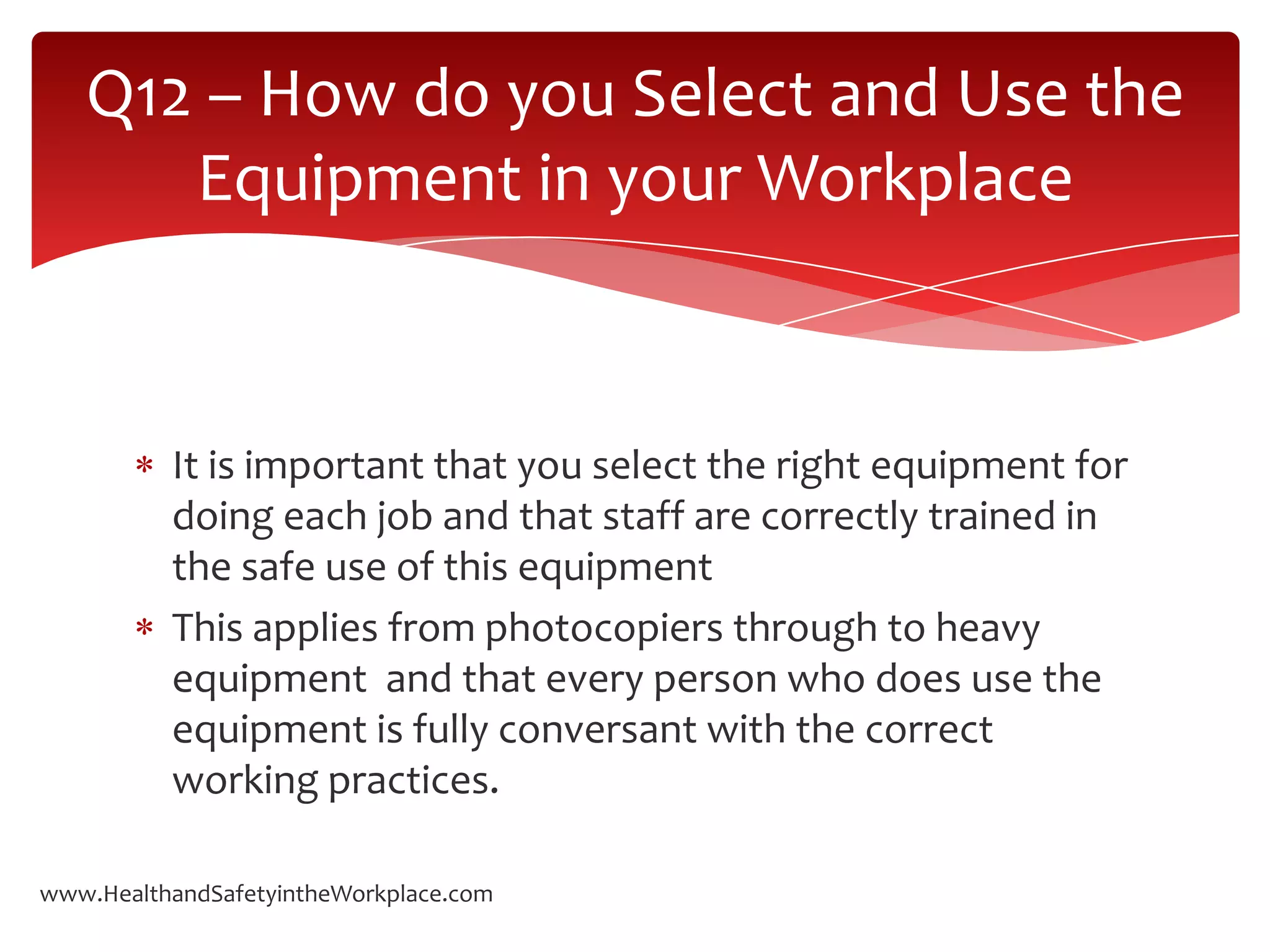 Q12 – How do you Select and Use the Equipment in your Workplace

* It is important that you select the right equipment for doing each job and that staff are correctly trained in the safe use of this equipment
* This applies from photocopiers through to heavy equipment and that every person who does use the equipment is fully conversant with the correct working practices.

www.HealthandSafetyintheWorkplace.com